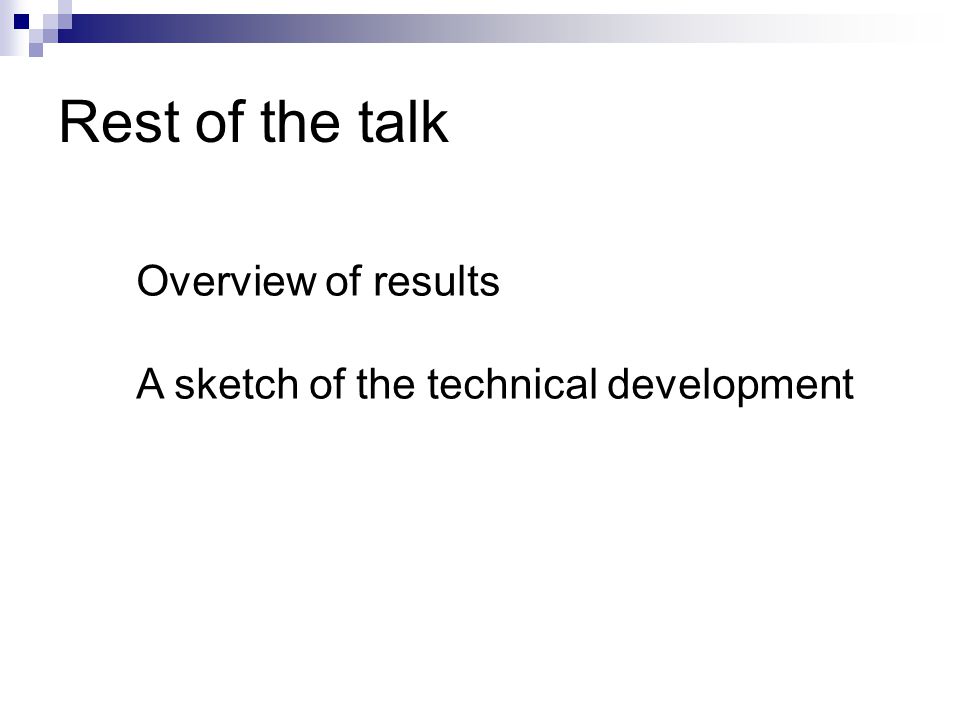 Rest of the talk

Overview of results

A sketch of the technical development